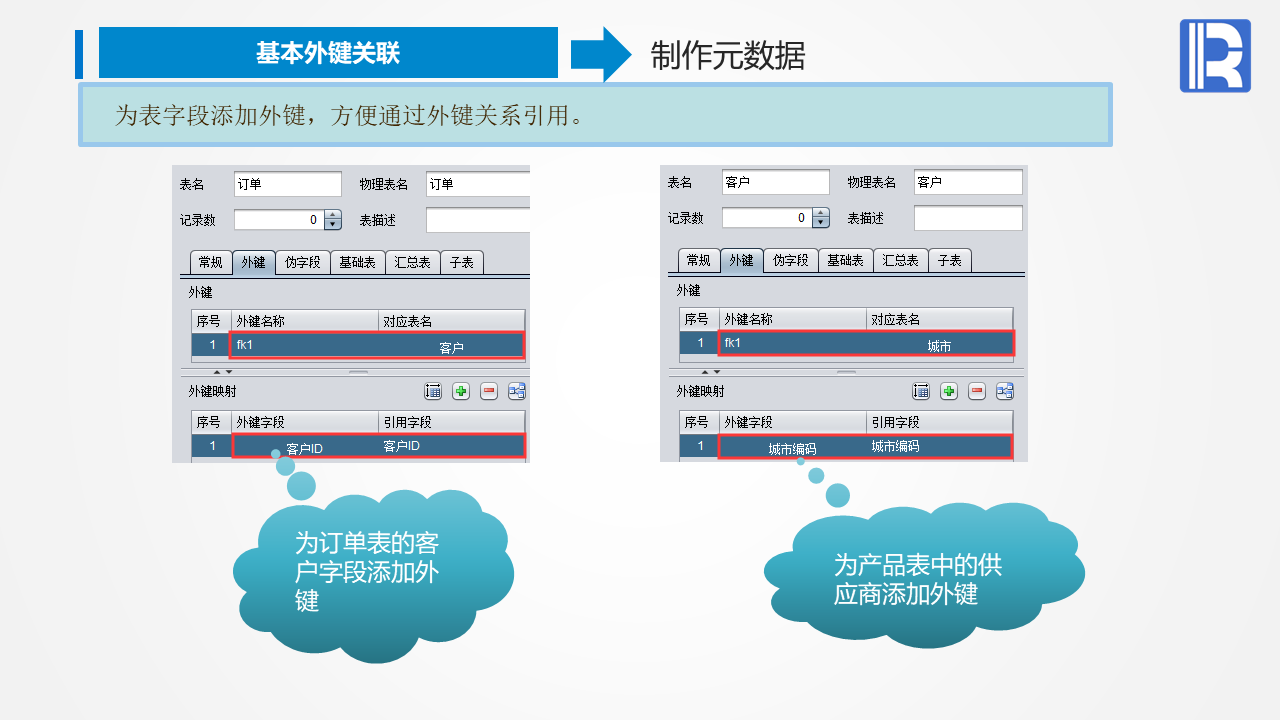 基本外键关联

制作元数据

为表字段添加外键，方便通过外键关系引用。

表名 订单 物理表名 订单
记录数 0 表描述
常规 外键 伪字段 基础表 汇总表 子表
外键

| 序号 | 外键名称 | 对应表名 |
|---|---|---|
| 1 | fk1 | 客户 |

外键映射

| 序号 | 外键字段 | 引用字段 |
|---|---|---|
| 1 | 客户ID | 客户ID |

为订单表的客户字段添加外键

表名 客户 物理表名 客户
记录数 0 表描述
常规 外键 伪字段 基础表 汇总表 子表
外键

| 序号 | 外键名称 | 对应表名 |
|---|---|---|
| 1 | fk1 | 城市 |

外键映射

| 序号 | 外键字段 | 引用字段 |
|---|---|---|
| 1 | 城市编码 | 城市编码 |

为产品表中的供应商添加外键